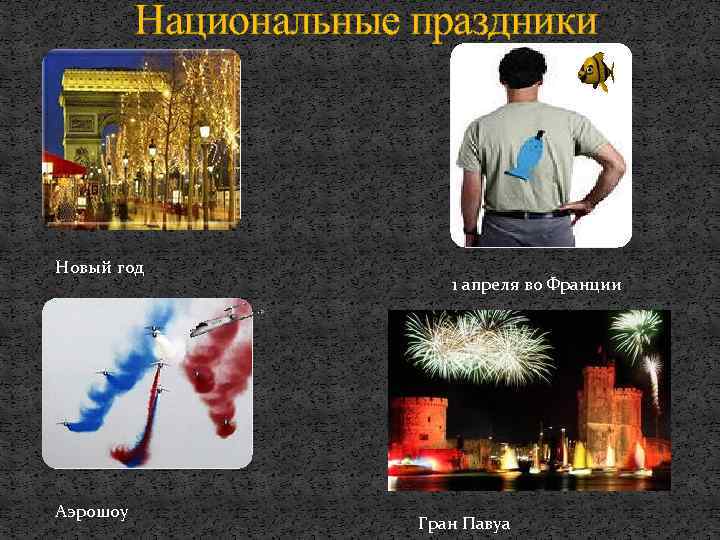 Национальные праздники

Новый год

1 апреля во Франции

Аэрошоу

Гран Павуа